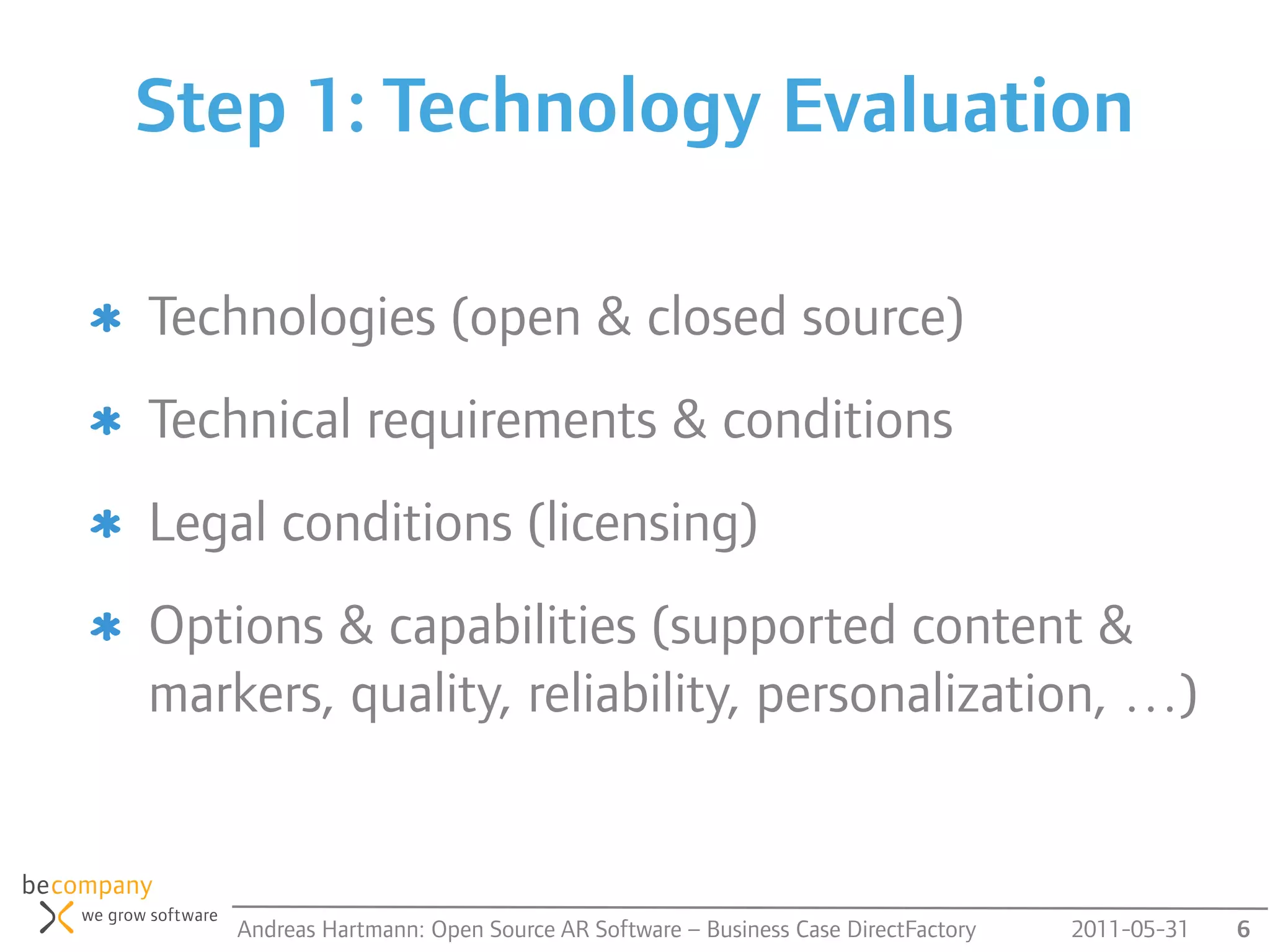 Step 1: Technology Evaluation

* Technologies (open & closed source)

* Technical requirements & conditions

* Legal conditions (licensing)

* Options & capabilities (supported content & markers, quality, reliability, personalization, ...)

becompany
we grow software

Andreas Hartmann: Open Source AR Software – Business Case DirectFactory 2011-05-31 6